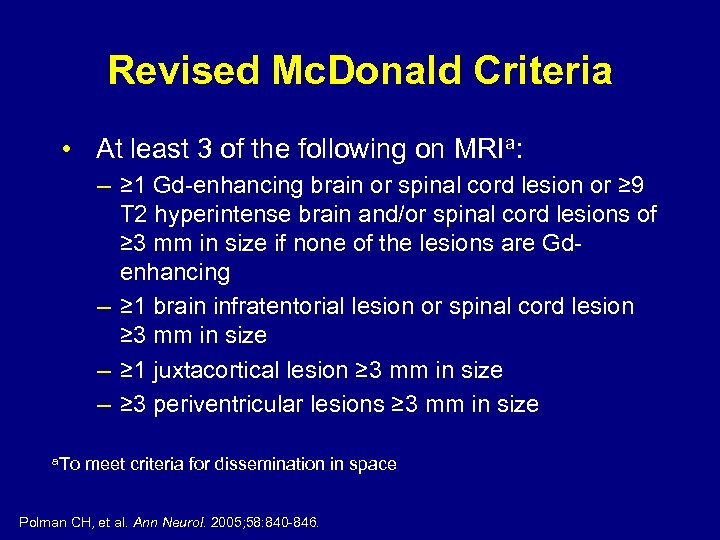 Revised McDonald Criteria

• At least 3 of the following on MRI$^a$:

– ≥1 Gd-enhancing brain or spinal cord lesion or ≥9 T2 hyperintense brain and/or spinal cord lesions of ≥3 mm in size if none of the lesions are Gd-enhancing

– ≥1 brain infratentorial lesion or spinal cord lesion ≥3 mm in size

– ≥1 juxtacortical lesion ≥3 mm in size

– ≥3 periventricular lesions ≥3 mm in size

$^a$To meet criteria for dissemination in space

Polman CH, et al. Ann Neurol. 2005;58:840-846.